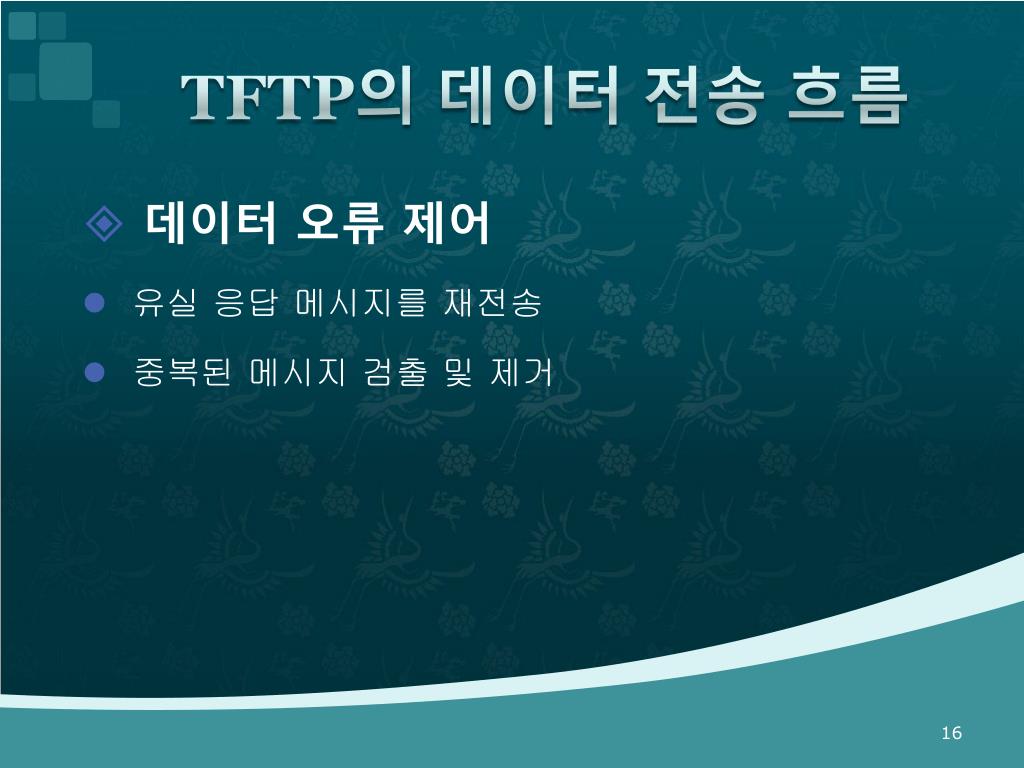 TFTP의 데이터 전송 흐름

데이터 오류 제어

유실 응답 메시지를 재전송

중복된 메시지 검출 및 제거

16